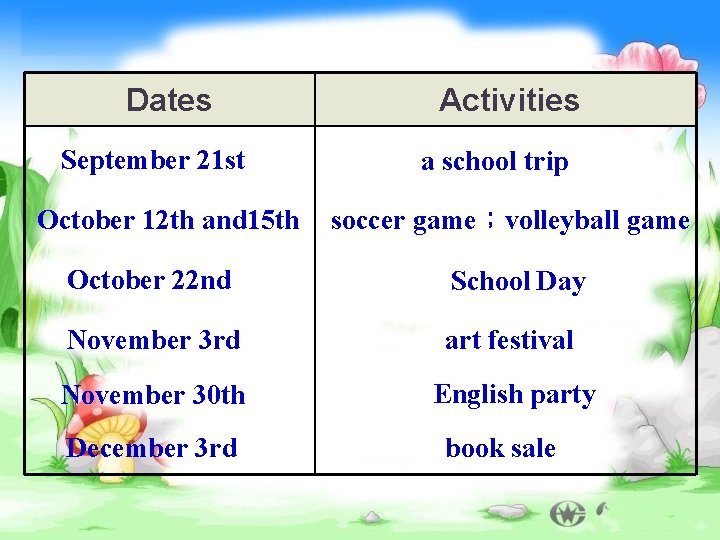 | Dates | Activities |
|---|---|
| September 21st | a school trip |
| October 12th and15th | soccer game；volleyball game |
| October 22nd | School Day |
| November 3rd | art festival |
| November 30th | English party |
| December 3rd | book sale |